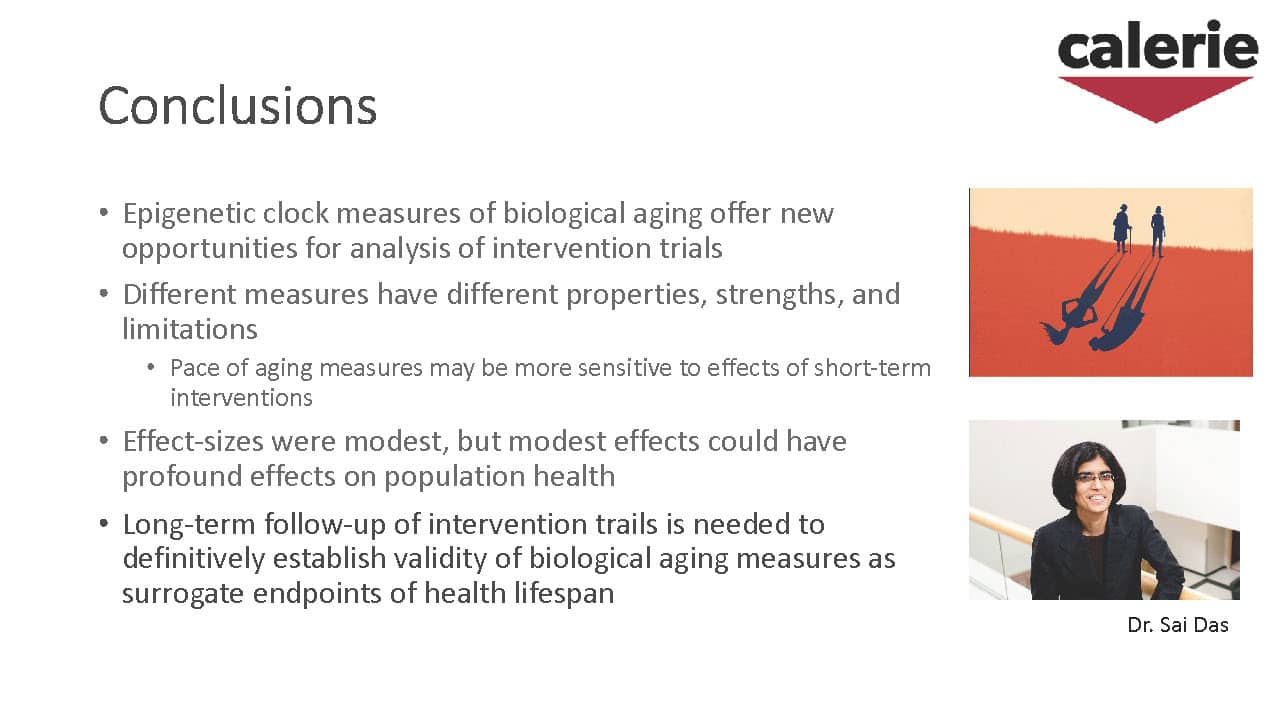 calerie

Conclusions

• Epigenetic clock measures of biological aging offer new opportunities for analysis of intervention trials
• Different measures have different properties, strengths, and limitations
  • Pace of aging measures may be more sensitive to effects of short-term interventions
• Effect-sizes were modest, but modest effects could have profound effects on population health
• Long-term follow-up of intervention trails is needed to definitively establish validity of biological aging measures as surrogate endpoints of health lifespan

Dr. Sai Das